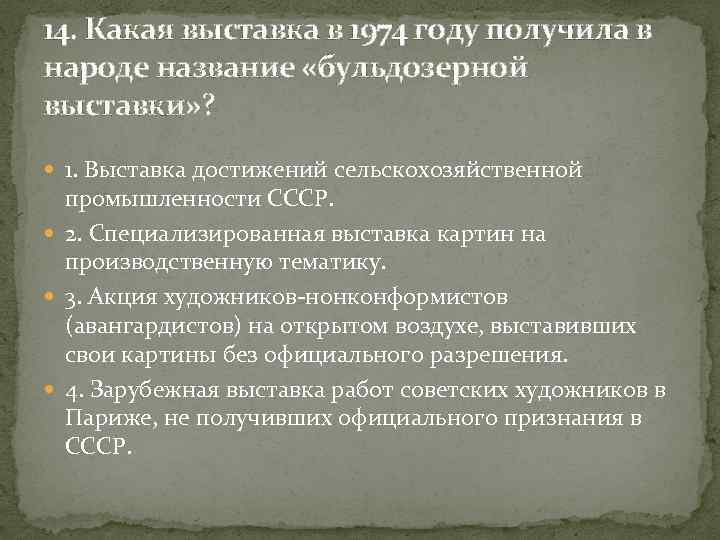 14. Какая выставка в 1974 году получила в народе название «бульдозерной выставки»?

1. Выставка достижений сельскохозяйственной промышленности СССР.

2. Специализированная выставка картин на производственную тематику.

3. Акция художников-нонконформистов (авангардистов) на открытом воздухе, выставивших свои картины без официального разрешения.

4. Зарубежная выставка работ советских художников в Париже, не получивших официального признания в СССР.